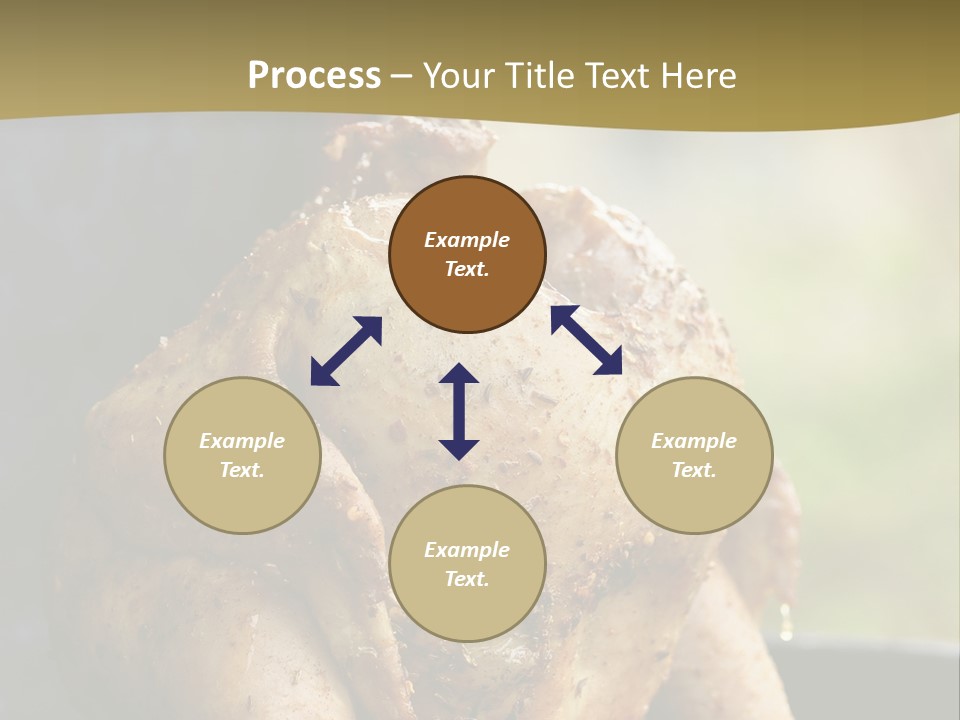 Process – Your Title Text Here

Example Text.

Example Text.

Example Text.

Example Text.